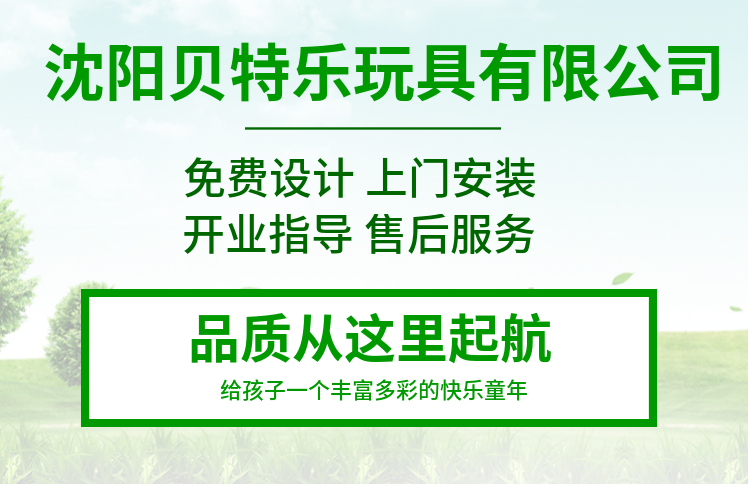 沈阳贝特乐玩具有限公司

免费设计 上门安装
开业指导 售后服务

品质从这里起航
给孩子一个丰富多彩的快乐童年